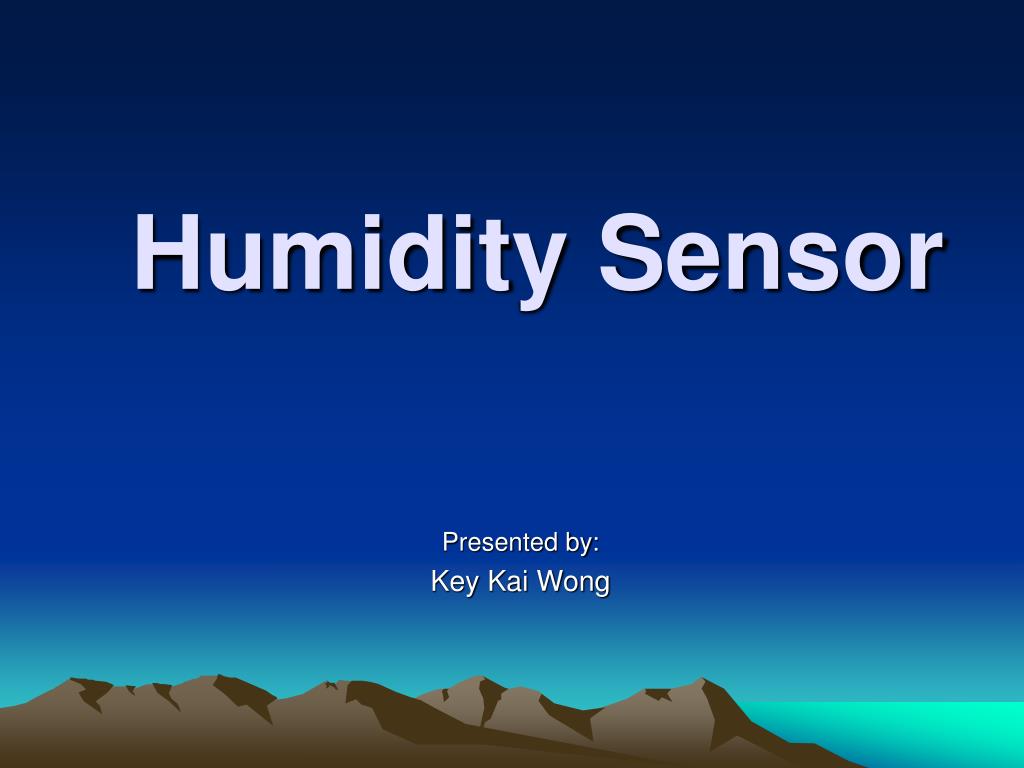 Humidity Sensor

Presented by:
Key Kai Wong